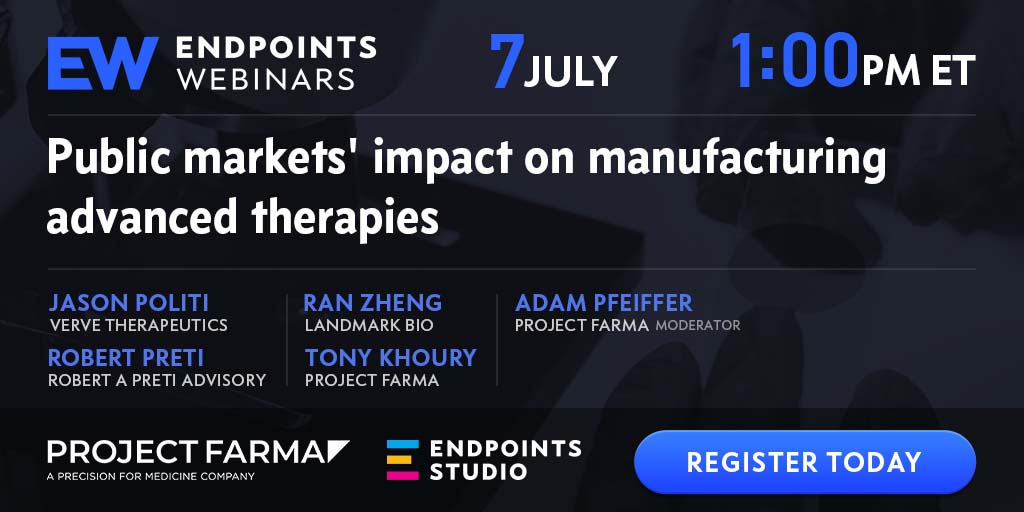 EW ENDPOINTS WEBINARS

7 JULY

1:00 PM ET

Public markets' impact on manufacturing advanced therapies

JASON POLITI
VERVE THERAPEUTICS

ROBERT PRETI
ROBERT A PRETI ADVISORY

RAN ZHENG
LANDMARK BIO

TONY KHOURY
PROJECT FARMA

ADAM PFEIFFER
PROJECT FARMA MODERATOR

PROJECT FARMA
A PRECISION FOR MEDICINE COMPANY

ENDPOINTS STUDIO

REGISTER TODAY